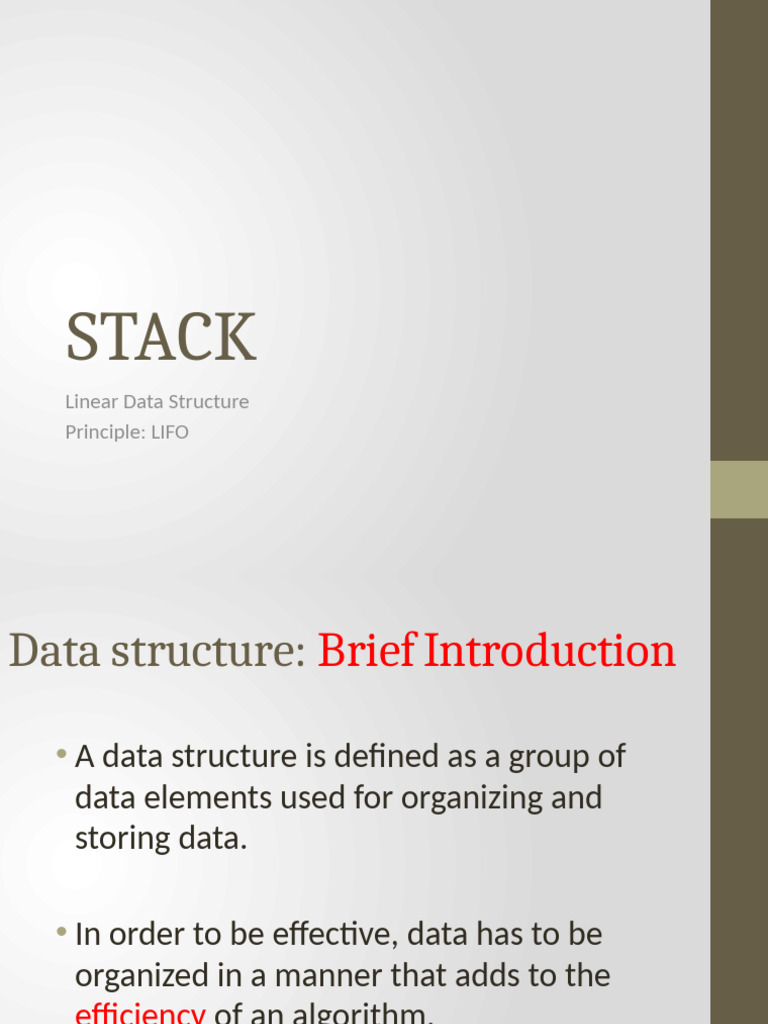 STACK

Linear Data Structure
Principle: LIFO

Data structure: Brief Introduction

• A data structure is defined as a group of data elements used for organizing and storing data.

• In order to be effective, data has to be organized in a manner that adds to the efficiency of an algorithm.